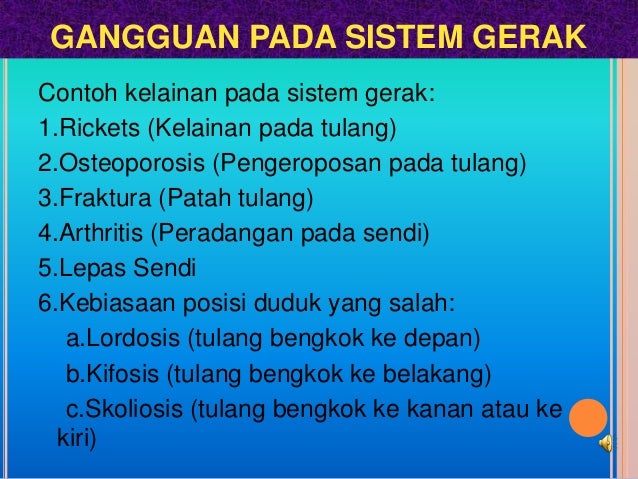 GANGGUAN PADA SISTEM GERAK

Contoh kelainan pada sistem gerak:
1.Rickets (Kelainan pada tulang)
2.Osteoporosis (Pengeroposan pada tulang)
3.Fraktura (Patah tulang)
4.Arthritis (Peradangan pada sendi)
5.Lepas Sendi
6.Kebiasaan posisi duduk yang salah:
a.Lordosis (tulang bengkok ke depan)
b.Kifosis (tulang bengkok ke belakang)
c.Skoliosis (tulang bengkok ke kanan atau ke kiri)